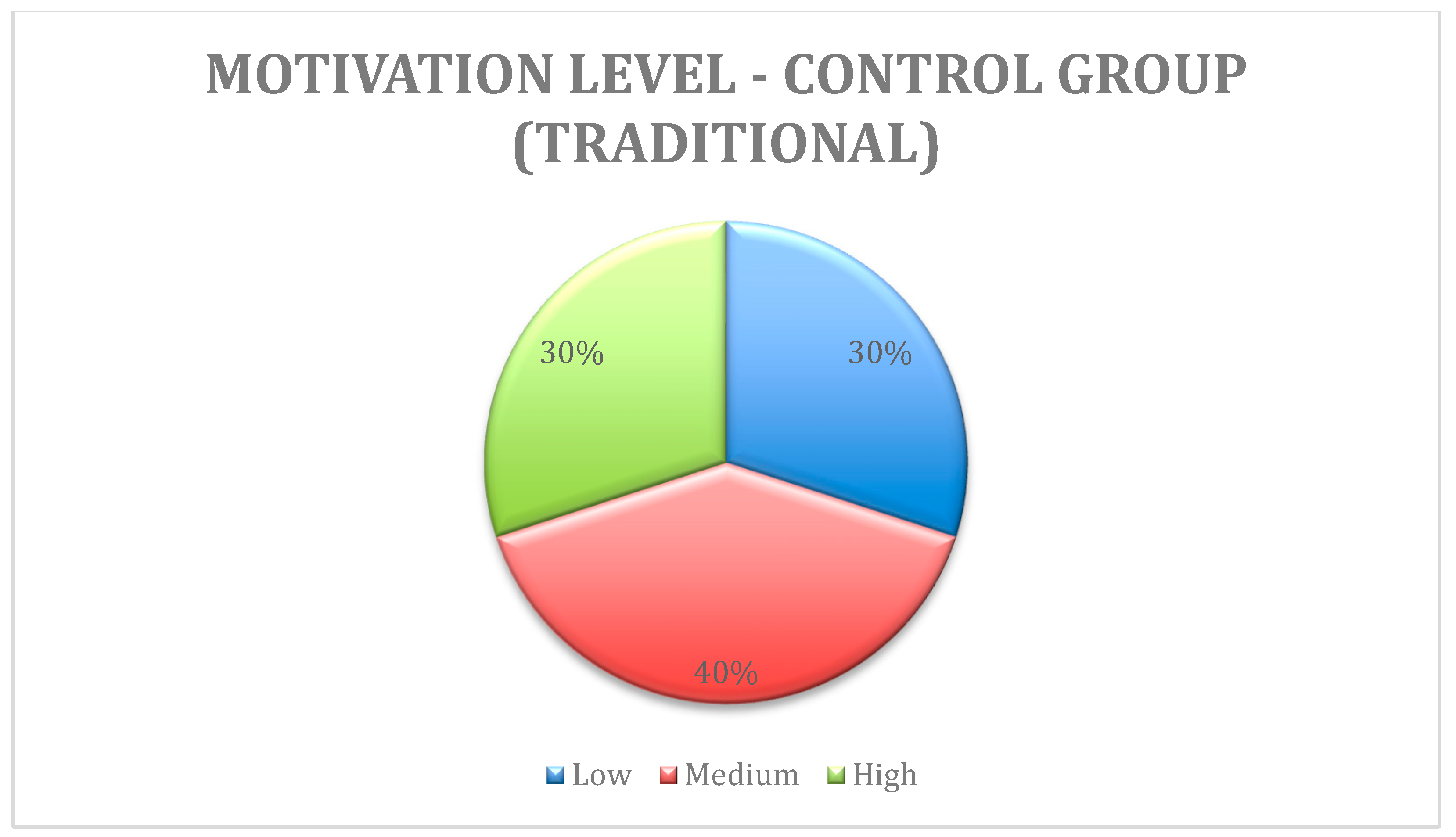 MOTIVATION LEVEL - CONTROL GROUP (TRADITIONAL)

30%

30%

40%

Low Medium High